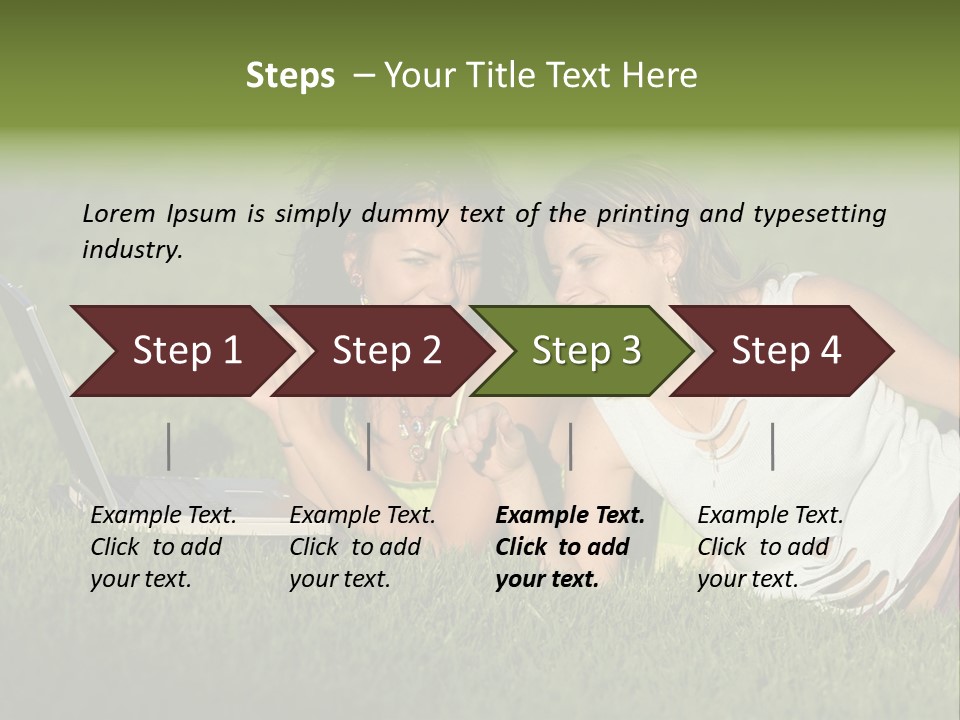 Steps – Your Title Text Here

Lorem Ipsum is simply dummy text of the printing and typesetting industry.

Step 1

Step 2

Step 3

Step 4

Example Text. Click to add your text.

Example Text. Click to add your text.

Example Text. Click to add your text.

Example Text. Click to add your text.